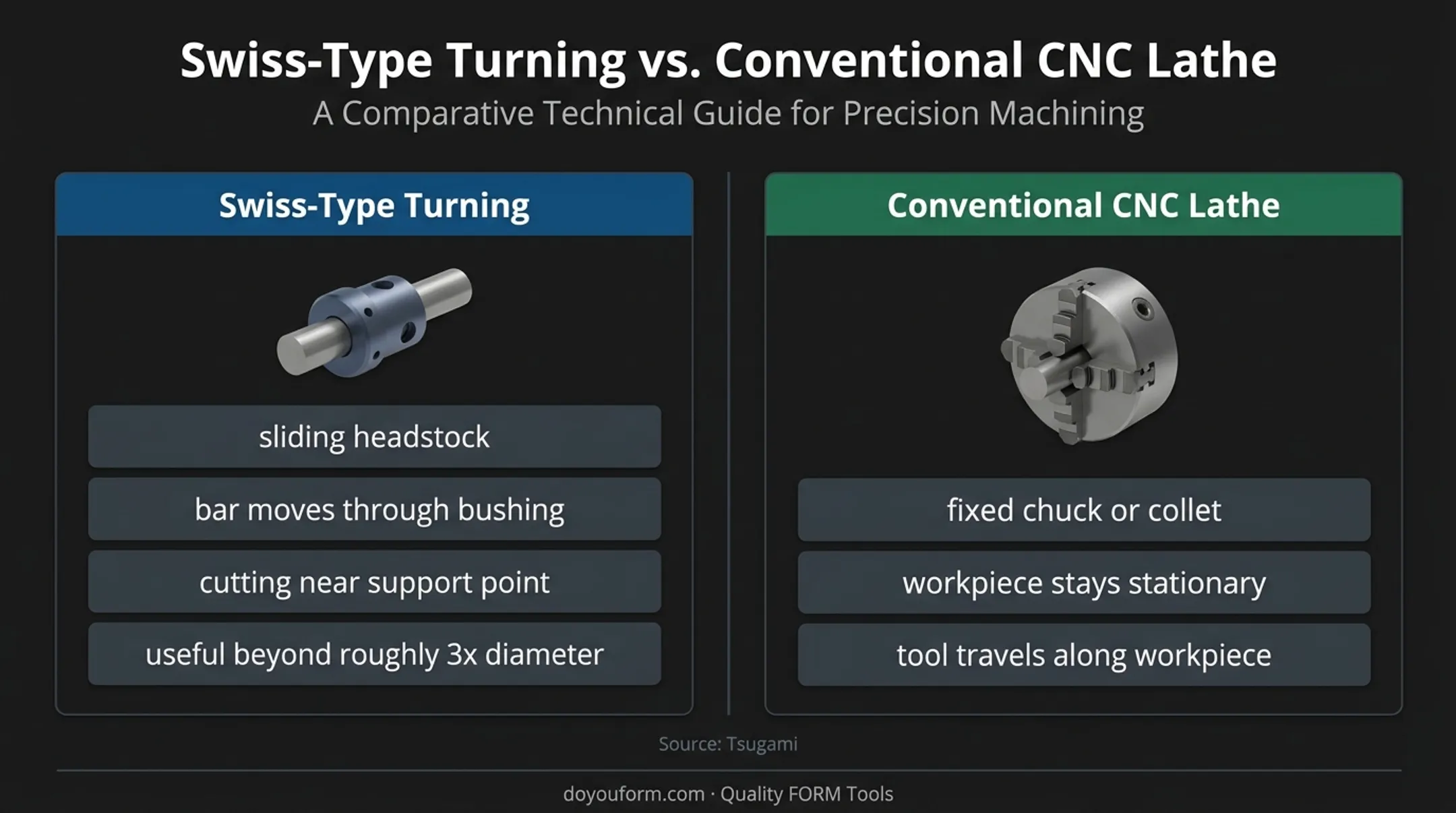 Swiss-Type Turning vs. Conventional CNC Lathe
A Comparative Technical Guide for Precision Machining

Swiss-Type Turning

sliding headstock

bar moves through bushing

cutting near support point

useful beyond roughly 3x diameter

Conventional CNC Lathe

fixed chuck or collet

workpiece stays stationary

tool travels along workpiece

Source: Tsugami

doyouform.com · Quality FORM Tools